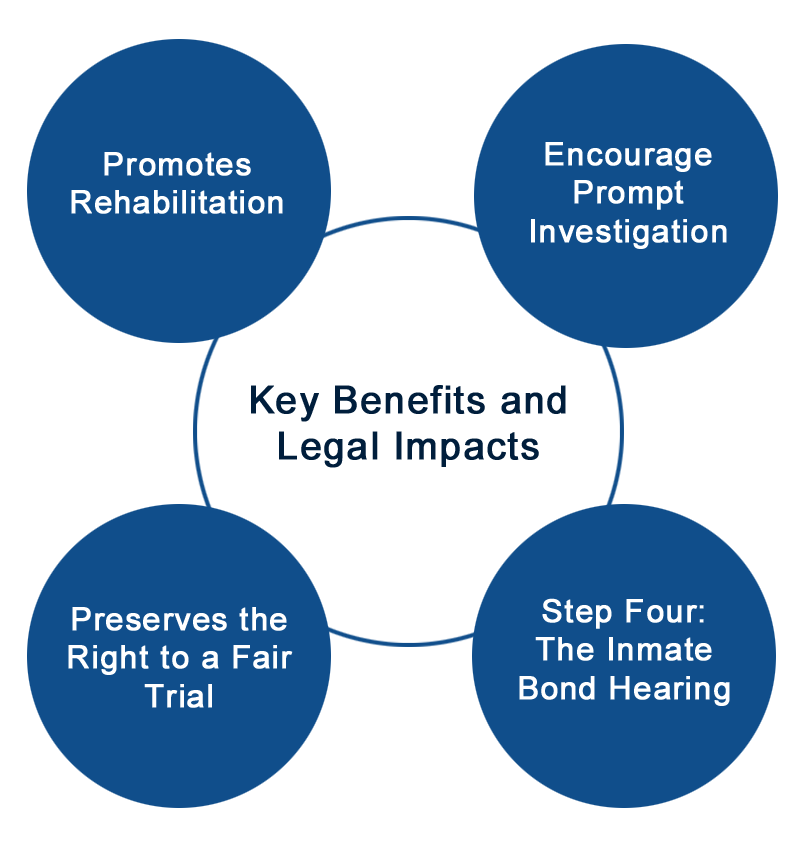 Promotes Rehabilitation

Encourage Prompt Investigation

Key Benefits and Legal Impacts

Preserves the Right to a Fair Trial

Step Four: The Inmate Bond Hearing